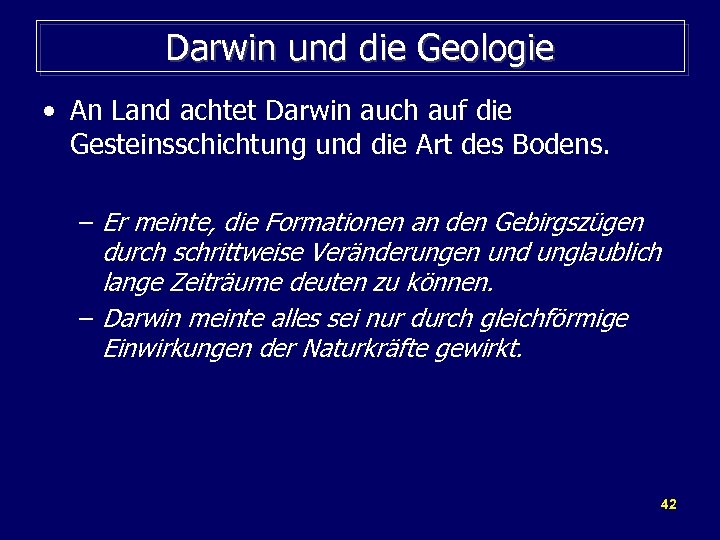 Darwin und die Geologie

• An Land achtet Darwin auch auf die Gesteinsschichtung und die Art des Bodens.

– Er meinte, die Formationen an den Gebirgszügen durch schrittweise Veränderungen und unglaublich lange Zeiträume deuten zu können.

– Darwin meinte alles sei nur durch gleichförmige Einwirkungen der Naturkräfte gewirkt.

42